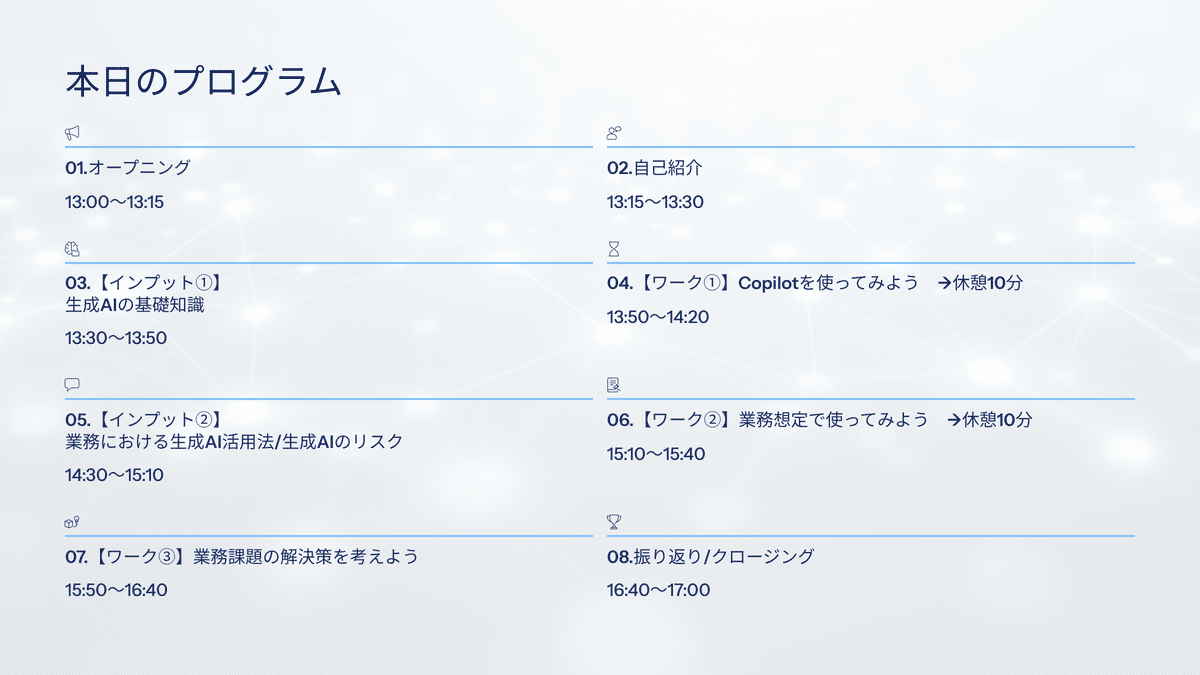 本日のプログラム

01.オープニング

13:00〜13:15

03.【インプット①】
生成AIの基礎知識

13:30〜13:50

05.【インプット②】
業務における生成AI活用法/生成AIのリスク

14:30〜15:10

07.【ワーク③】業務課題の解決策を考えよう

15:50〜16:40

02.自己紹介

13:15〜13:30

04.【ワーク①】Copilotを使ってみよう →休憩10分

13:50〜14:20

06.【ワーク②】業務想定で使ってみよう →休憩10分

15:10〜15:40

08.振り返り/クロージング

16:40〜17:00